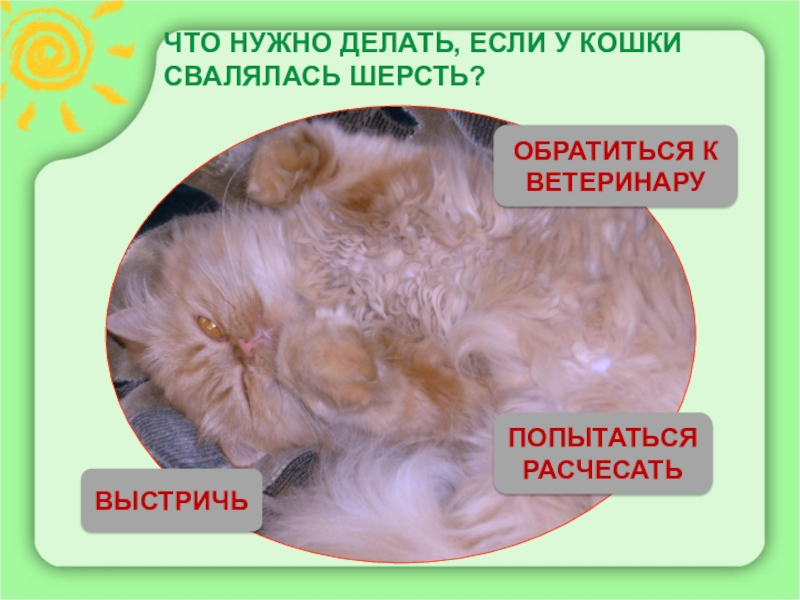 ЧТО НУЖНО ДЕЛАТЬ, ЕСЛИ У КОШКИ СВАЛЯЛАСЬ ШЕРСТЬ?

ОБРАТИТЬСЯ К ВЕТЕРИНАРУ

ПОПЫТАТЬСЯ РАСЧЕСАТЬ

ВЫСТРИЧЬ